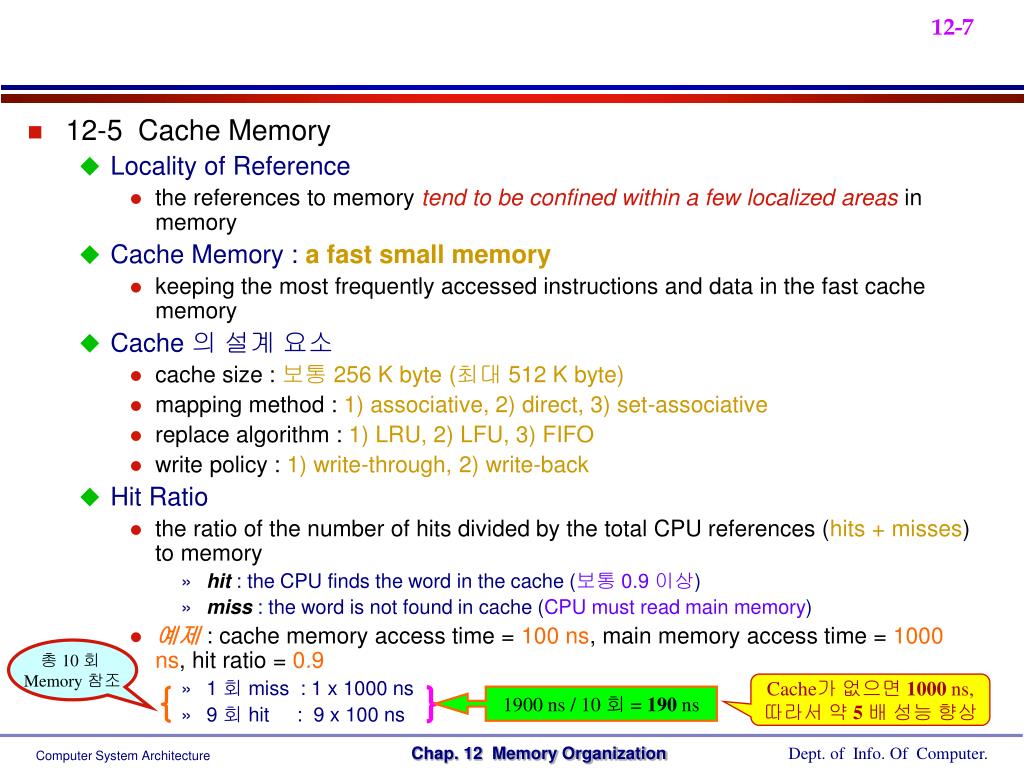 12-7

12-5 Cache Memory

Locality of Reference

the references to memory tend to be confined within a few localized areas in memory

Cache Memory : a fast small memory

keeping the most frequently accessed instructions and data in the fast cache memory

Cache 의 설계 요소

cache size : 보통 256 K byte (최대 512 K byte)

mapping method : 1) associative, 2) direct, 3) set-associative

replace algorithm : 1) LRU, 2) LFU, 3) FIFO

write policy : 1) write-through, 2) write-back

Hit Ratio

the ratio of the number of hits divided by the total CPU references (hits + misses) to memory

» hit : the CPU finds the word in the cache (보통 0.9 이상)

» miss : the word is not found in cache (CPU must read main memory)

예제 : cache memory access time = 100 ns, main memory access time = 1000 ns, hit ratio = 0.9

총 10 회 Memory 참조

» 1 회 miss : 1 x 1000 ns

» 9 회 hit : 9 x 100 ns

1900 ns / 10 회 = 190 ns

Cache가 없으면 1000 ns, 따라서 약 5 배 성능 향상

Computer System Architecture

Chap. 12 Memory Organization

Dept. of Info. Of Computer.